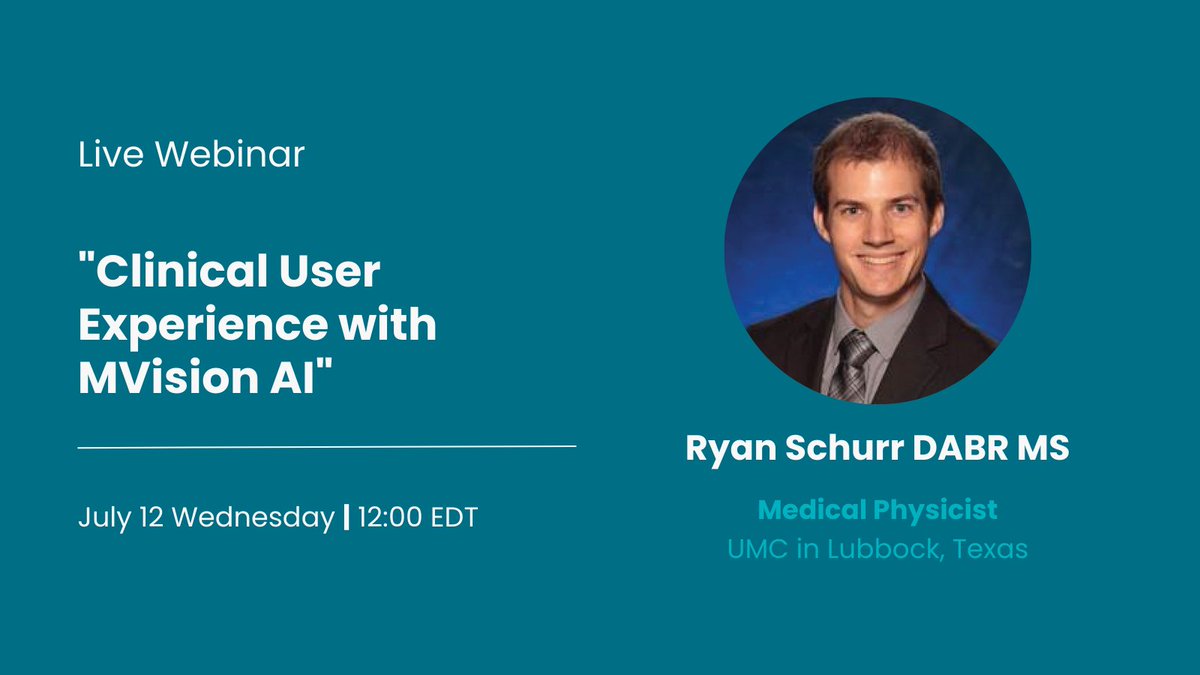 Live Webinar

"Clinical User Experience with MVision AI"

July 12 Wednesday | 12:00 EDT

Ryan Schurr DABR MS

Medical Physicist
UMC in Lubbock, Texas